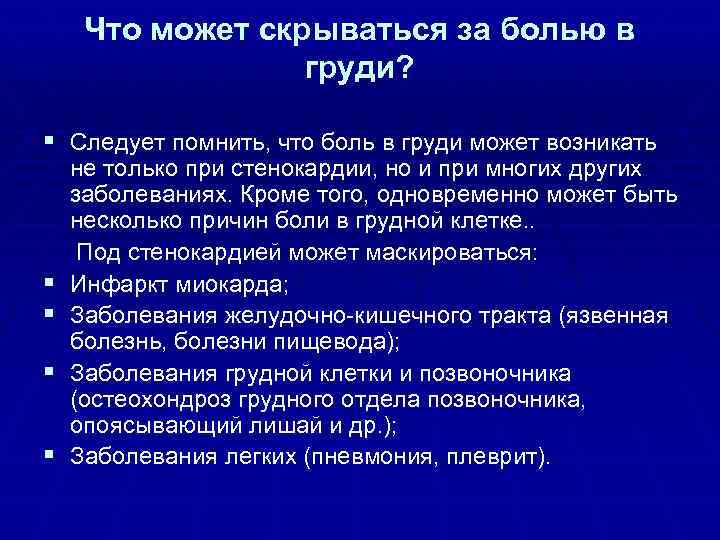 Что может скрываться за болью в груди?

▪ Следует помнить, что боль в груди может возникать не только при стенокардии, но и при многих других заболеваниях. Кроме того, одновременно может быть несколько причин боли в грудной клетке..

Под стенокардией может маскироваться:

▪ Инфаркт миокарда;

▪ Заболевания желудочно-кишечного тракта (язвенная болезнь, болезни пищевода);

▪ Заболевания грудной клетки и позвоночника (остеохондроз грудного отдела позвоночника, опоясывающий лишай и др.);

▪ Заболевания легких (пневмония, плеврит).